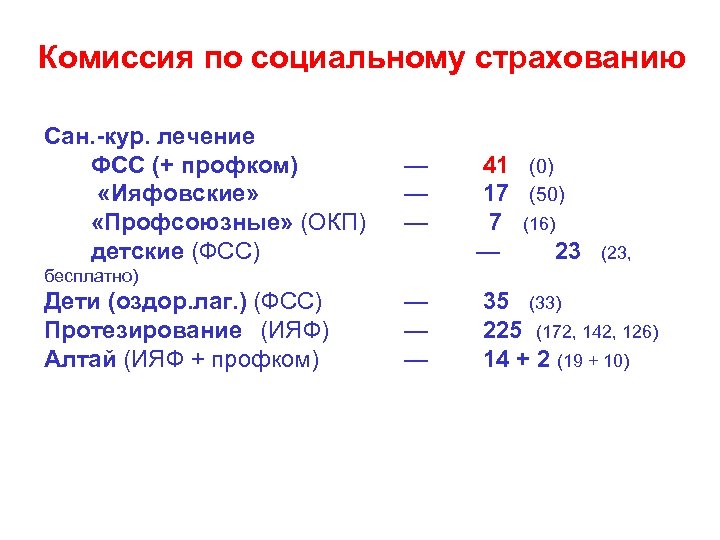 Комиссия по социальному страхованию

Сан.-кур. лечение
ФСС (+ профком) — 41 (0)
«Ияфовские» — 17 (50)
«Профсоюзные» (ОКП) — 7 (16)
детские (ФСС) — 23 (23, бесплатно)
Дети (оздор.лаг.) (ФСС) — 35 (33)
Протезирование (ИЯФ) — 225 (172, 142, 126)
Алтай (ИЯФ + профком) — 14 + 2 (19 + 10)